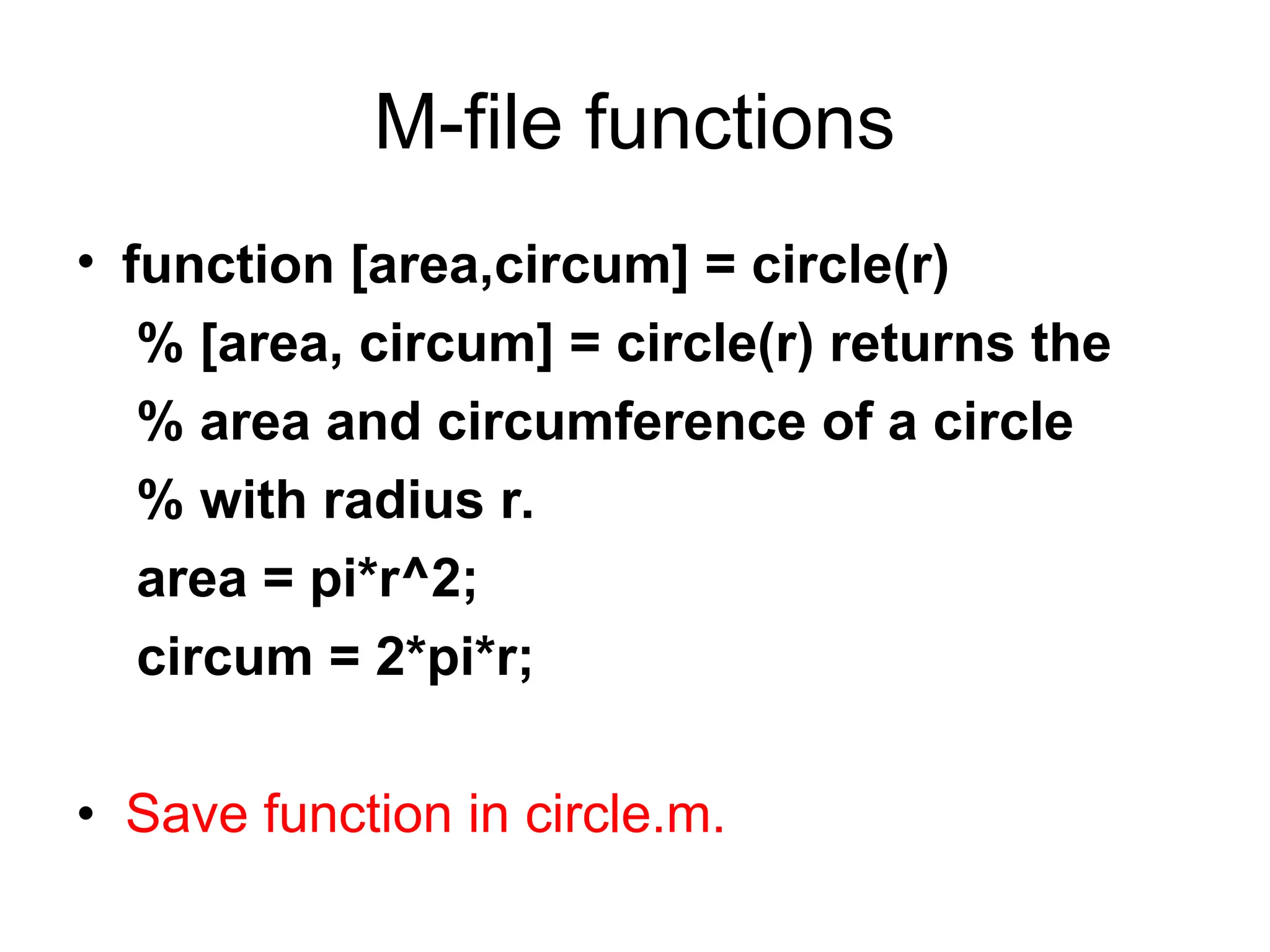 M-file functions

• function [area,circum] = circle(r)
% [area, circum] = circle(r) returns the
% area and circumference of a circle
% with radius r.
area = pi*r^2;
circum = 2*pi*r;

• Save function in circle.m.